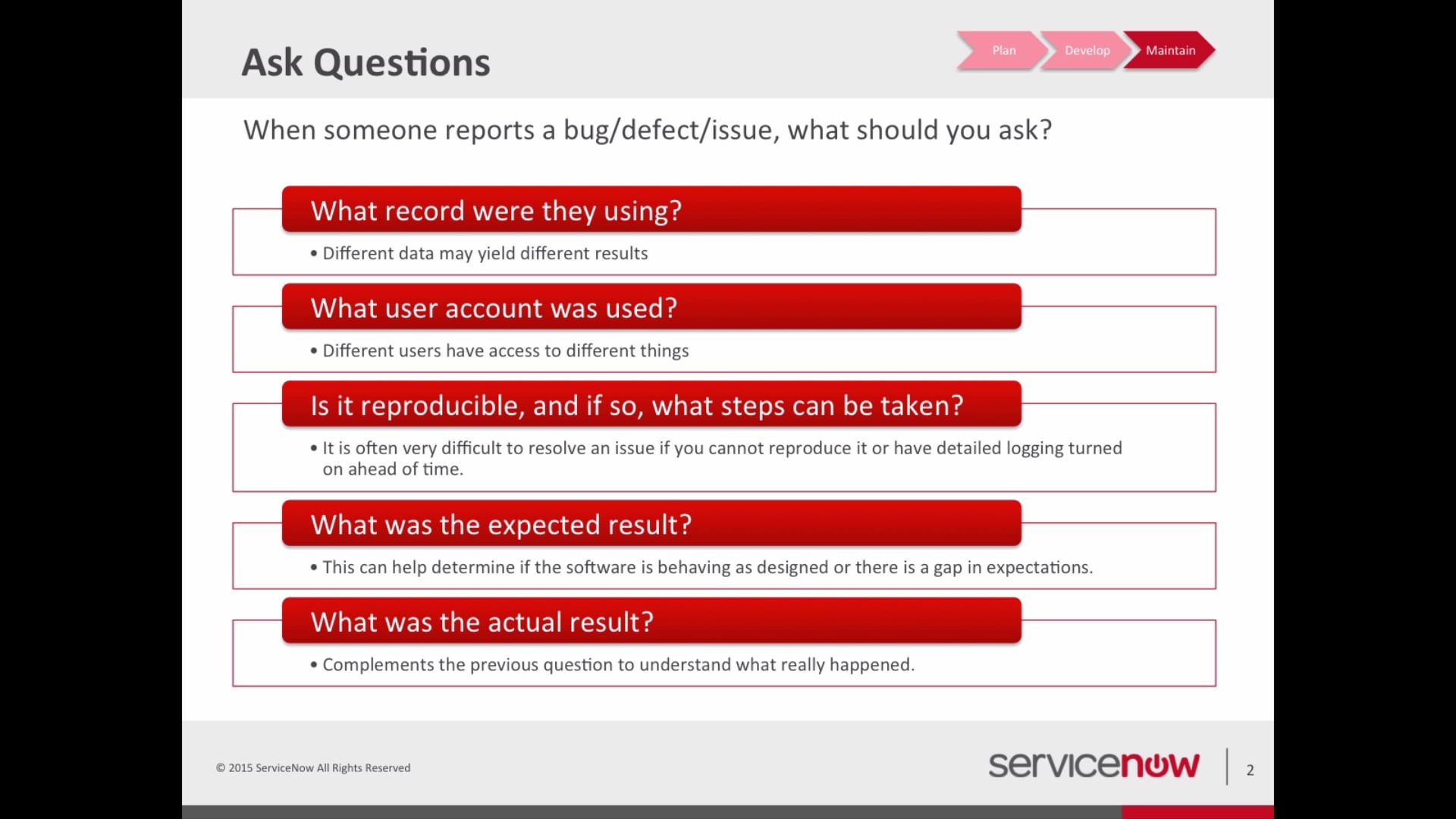 Ask Questions

Plan
Develop
Maintain

When someone reports a bug/defect/issue, what should you ask?

What record were they using?

• Different data may yield different results

What user account was used?

• Different users have access to different things

Is it reproducible, and if so, what steps can be taken?

• It is often very difficult to resolve an issue if you cannot reproduce it or have detailed logging turned on ahead of time.

What was the expected result?

• This can help determine if the software is behaving as designed or there is a gap in expectations.

What was the actual result?

• Complements the previous question to understand what really happened.

© 2015 ServiceNow All Rights Reserved

servicenow

2